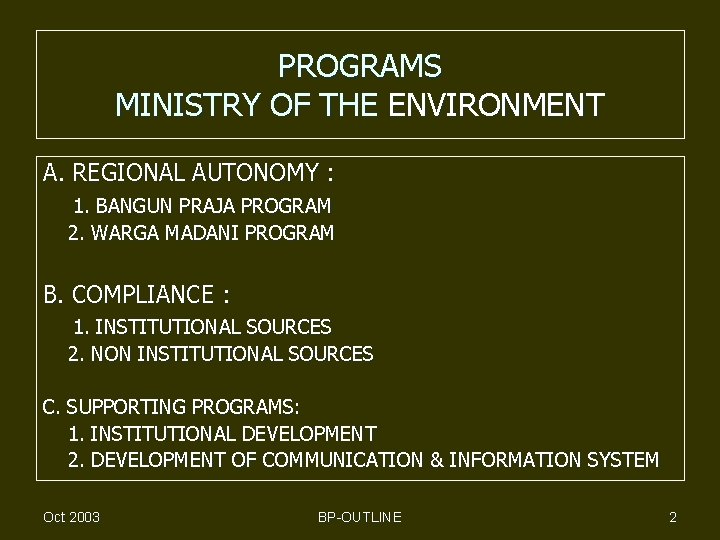 PROGRAMS
MINISTRY OF THE ENVIRONMENT

A. REGIONAL AUTONOMY :
1. BANGUN PRAJA PROGRAM
2. WARGA MADANI PROGRAM

B. COMPLIANCE :
1. INSTITUTIONAL SOURCES
2. NON INSTITUTIONAL SOURCES

C. SUPPORTING PROGRAMS:
1. INSTITUTIONAL DEVELOPMENT
2. DEVELOPMENT OF COMMUNICATION & INFORMATION SYSTEM

Oct 2003
BP-OUTLINE
2